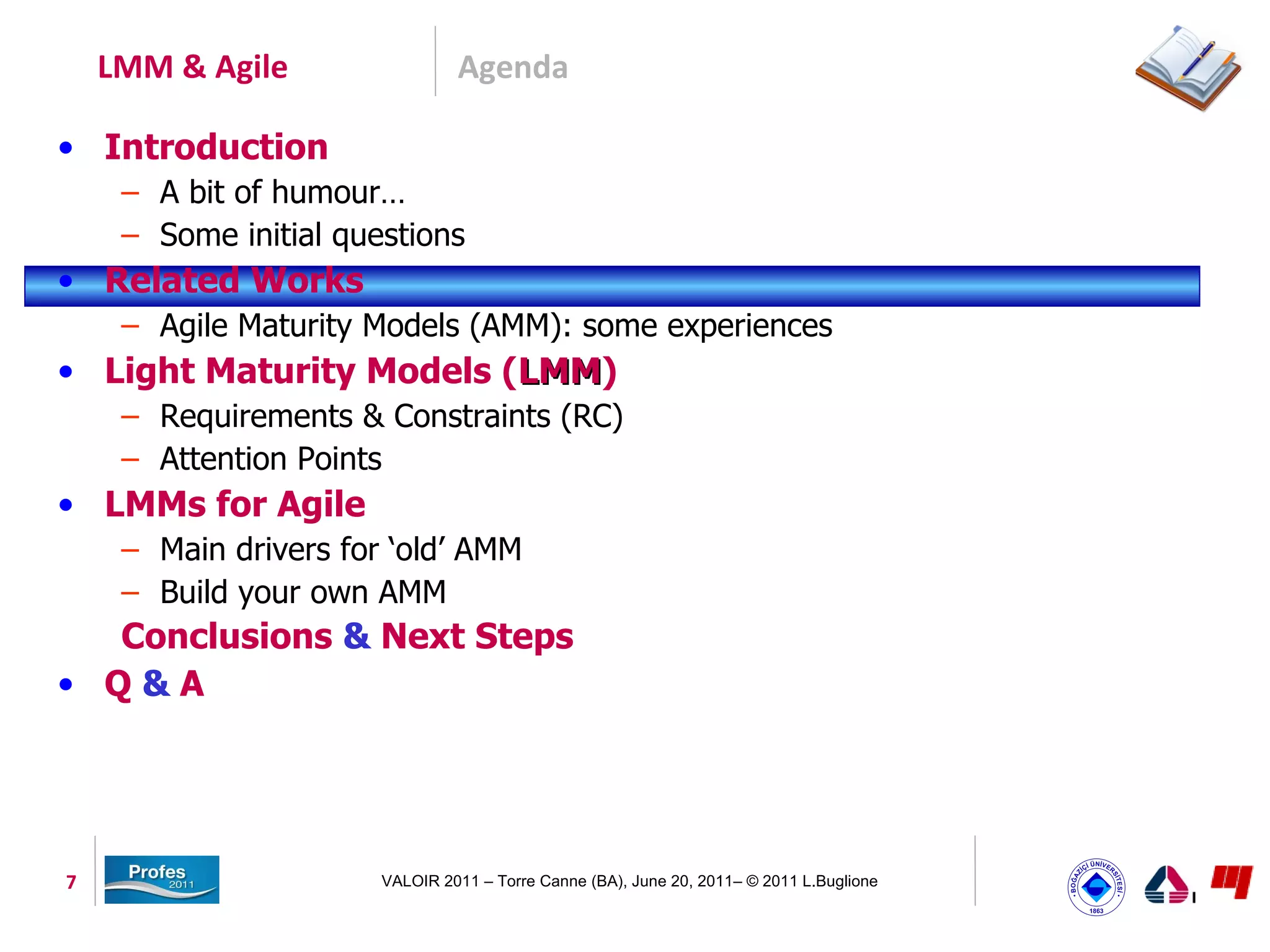 LMM & Agile

Agenda

• Introduction
– A bit of humour…
– Some initial questions
• Related Works
– Agile Maturity Models (AMM): some experiences
• Light Maturity Models (LMM)
– Requirements & Constraints (RC)
– Attention Points
• LMMs for Agile
– Main drivers for ‘old’ AMM
– Build your own AMM
Conclusions & Next Steps
• Q & A

7

Profes 2011

VALOIR 2011 – Torre Canne (BA), June 20, 2011– © 2011 L.Buglione

BOĞAZİÇİ ÜNİVERSİTESİ 1863